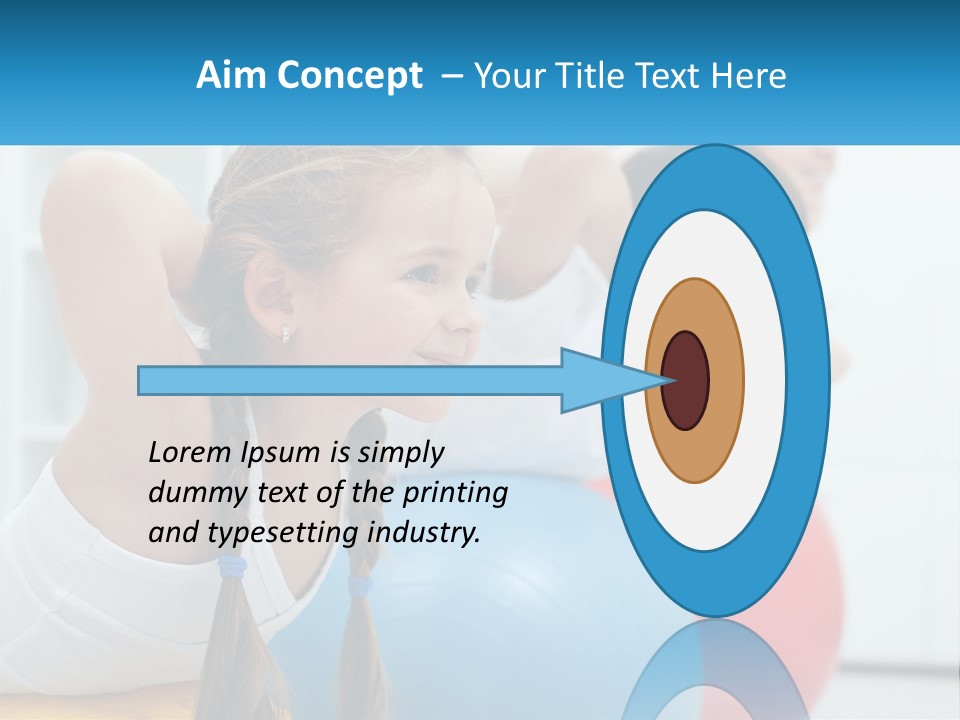 Aim Concept – Your Title Text Here

Lorem Ipsum is simply dummy text of the printing and typesetting industry.